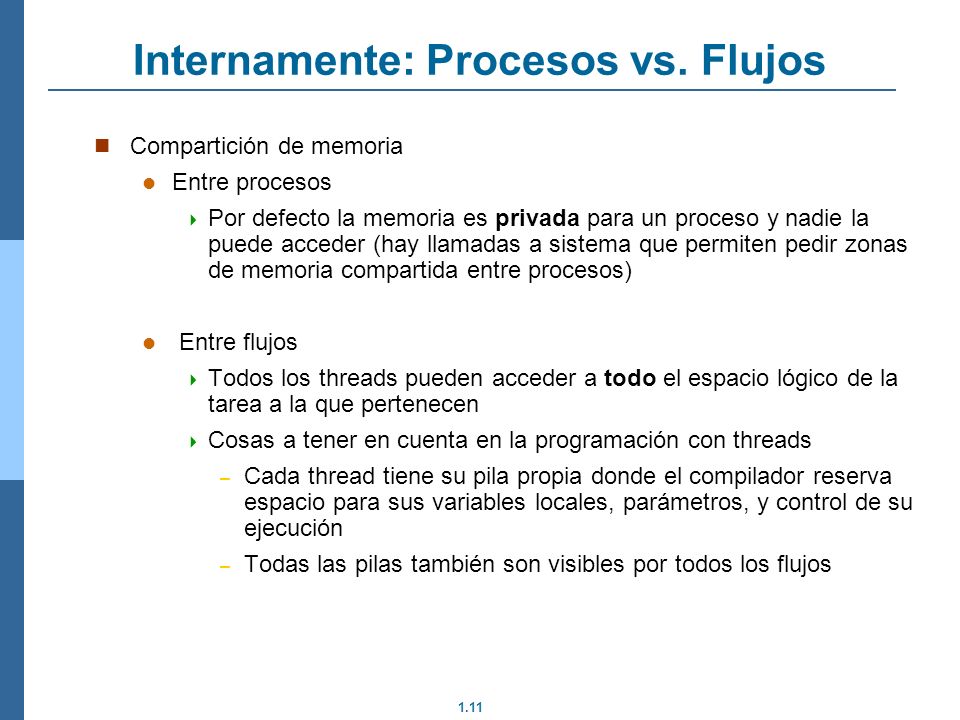 Internamente: Procesos vs. Flujos

Compartición de memoria

Entre procesos

Por defecto la memoria es privada para un proceso y nadie la puede acceder (hay llamadas a sistema que permiten pedir zonas de memoria compartida entre procesos)

Entre flujos

Todos los threads pueden acceder a todo el espacio lógico de la tarea a la que pertenecen

Cosas a tener en cuenta en la programación con threads

– Cada thread tiene su pila propia donde el compilador reserva espacio para sus variables locales, parámetros, y control de su ejecución

– Todas las pilas también son visibles por todos los flujos

1.11